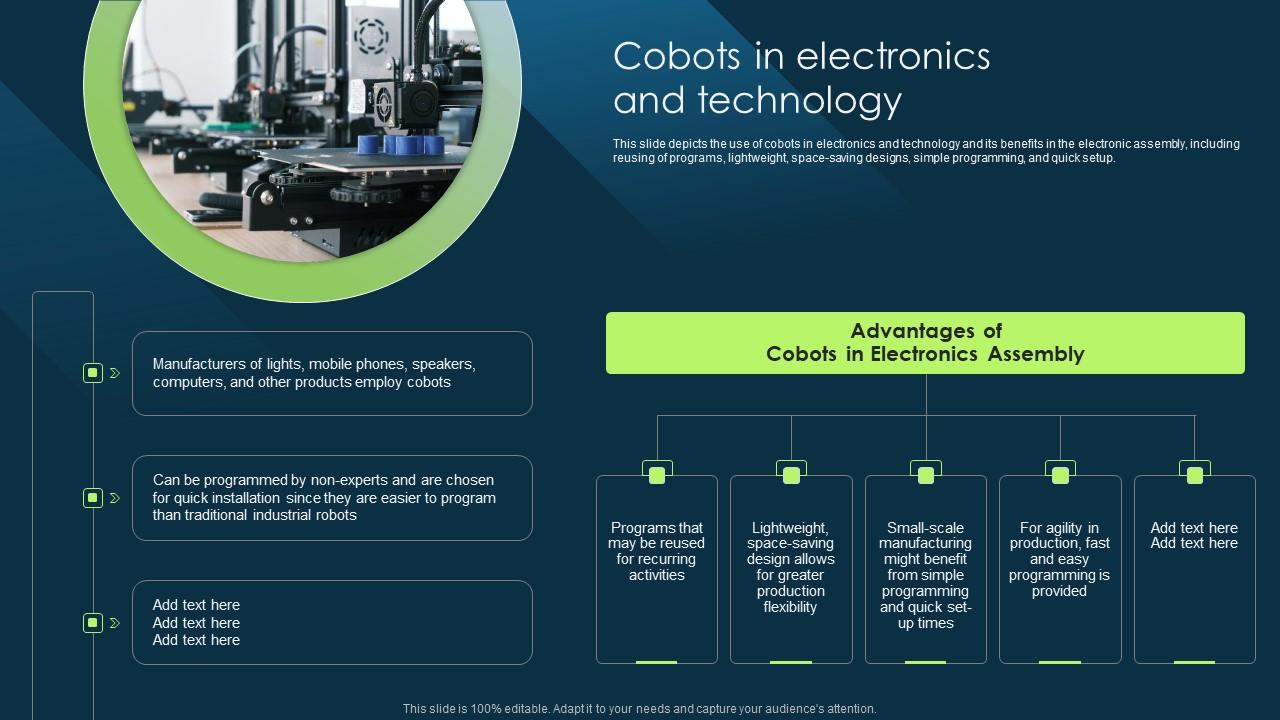 Cobots in electronics and technology

This slide depicts the use of cobots in electronics and technology and its benefits in the electronic assembly, including reusing of programs, lightweight, space-saving designs, simple programming, and quick setup.

Manufacturers of lights, mobile phones, speakers, computers, and other products employ cobots

Can be programmed by non-experts and are chosen for quick installation since they are easier to program than traditional industrial robots

Add text here
Add text here
Add text here

Advantages of
Cobots in Electronics Assembly

Programs that may be reused for recurring activities

Lightweight, space-saving design allows for greater production flexibility

Small-scale manufacturing might benefit from simple programming and quick set-up times

For agility in production, fast and easy programming is provided

Add text here
Add text here

This slide is 100% editable. Adapt it to your needs and capture your audience's attention.